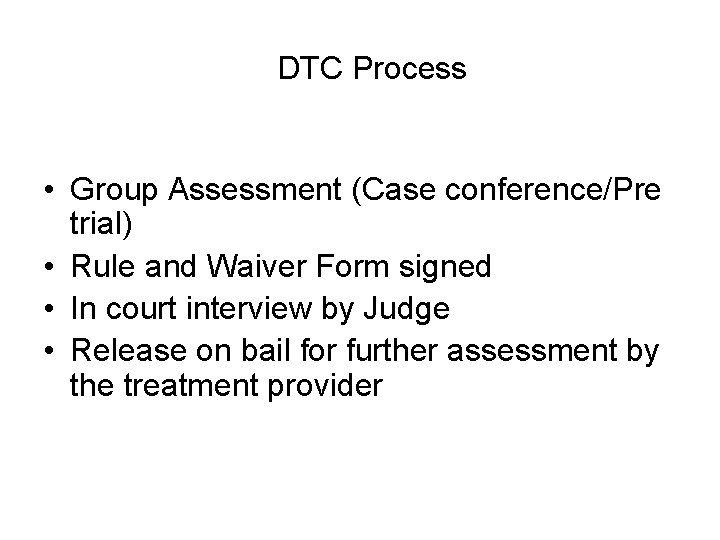 DTC Process

• Group Assessment (Case conference/Pre trial)
• Rule and Waiver Form signed
• In court interview by Judge
• Release on bail for further assessment by the treatment provider